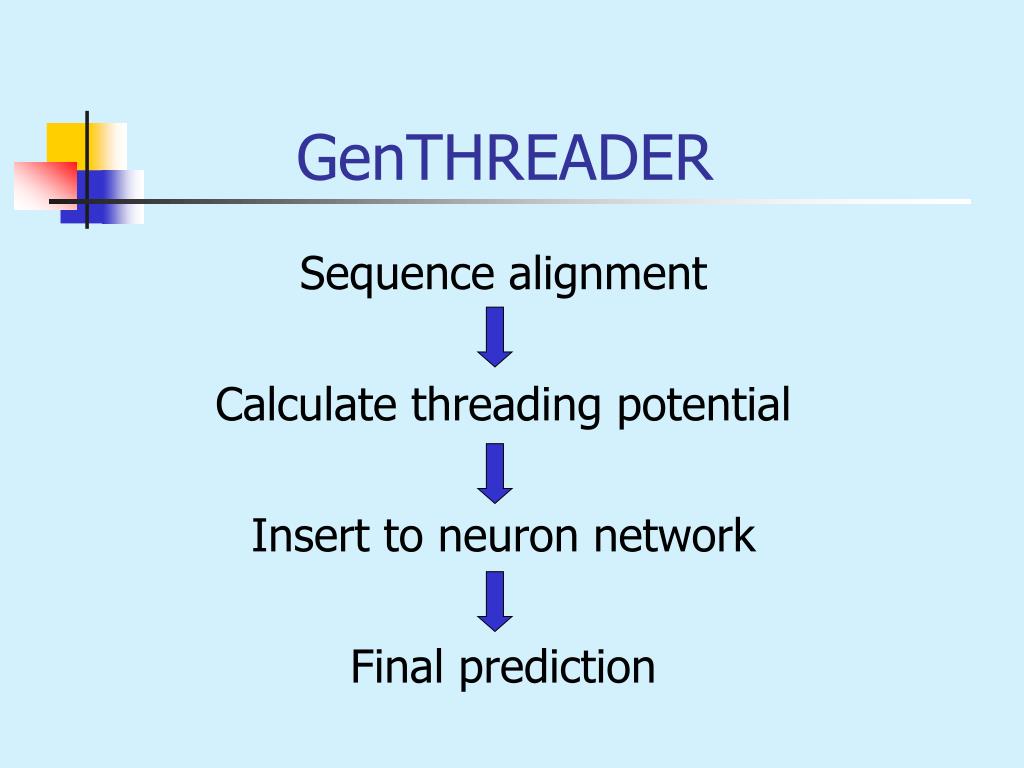 GenTHREADER

Sequence alignment

Calculate threading potential

Insert to neuron network

Final prediction